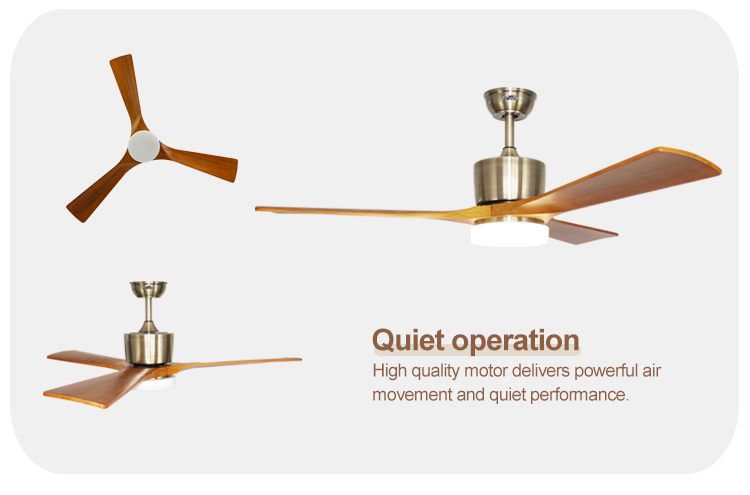 Quiet operation

High quality motor delivers powerful air movement and quiet performance.